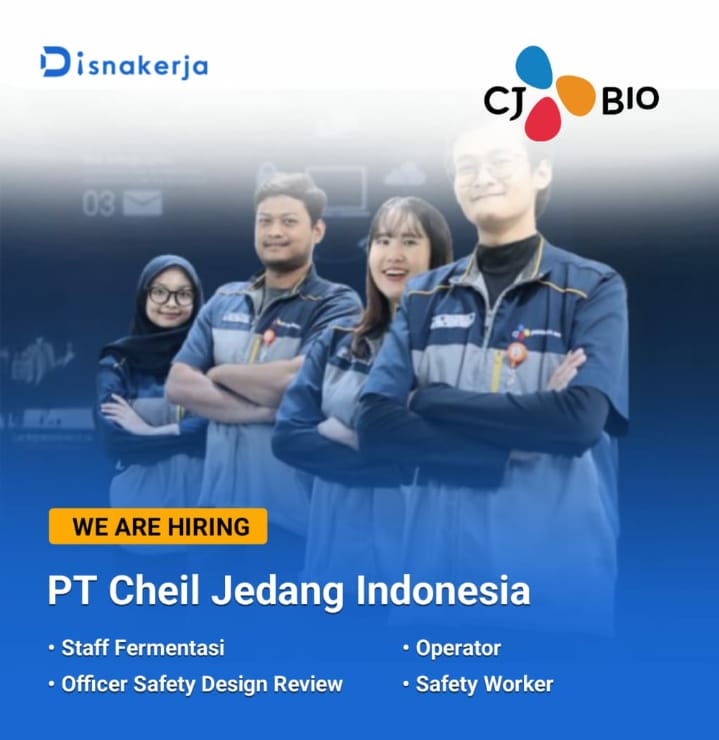 Disnakerja

CJ BIO

03

WE ARE HIRING

PT Cheil Jedang Indonesia

• Staff Fermentasi
• Officer Safety Design Review

• Operator
• Safety Worker